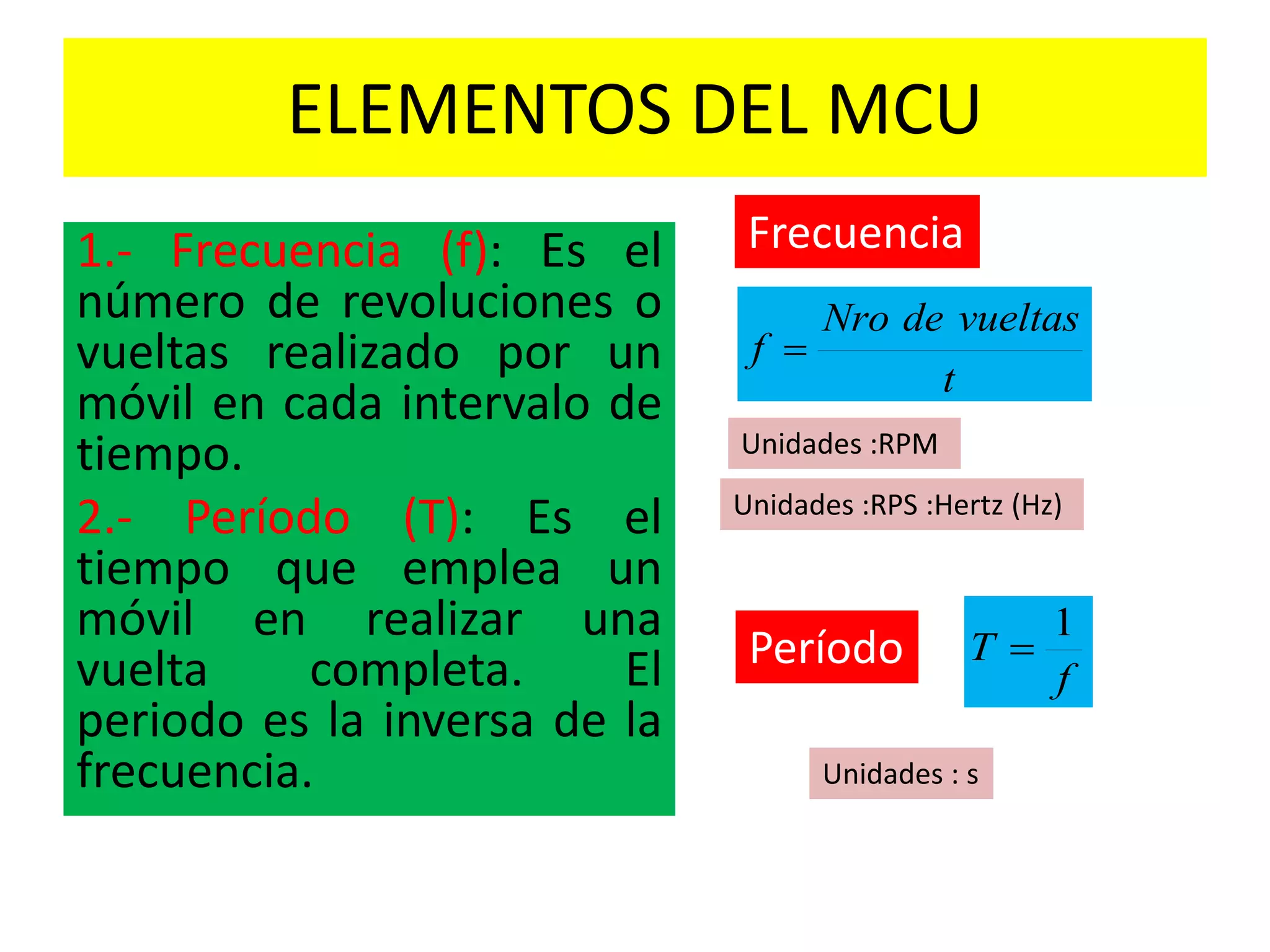 ELEMENTOS DEL MCU

1.- Frecuencia (f): Es el número de revoluciones o vueltas realizado por un móvil en cada intervalo de tiempo.

2.- Período (T): Es el tiempo que emplea un móvil en realizar una vuelta completa. El periodo es la inversa de la frecuencia.

Frecuencia

$f = \frac{Nro\ de\ vueltas}{t}$

Unidades :RPM

Unidades :RPS :Hertz (Hz)

Período

$T = \frac{1}{f}$

Unidades : s